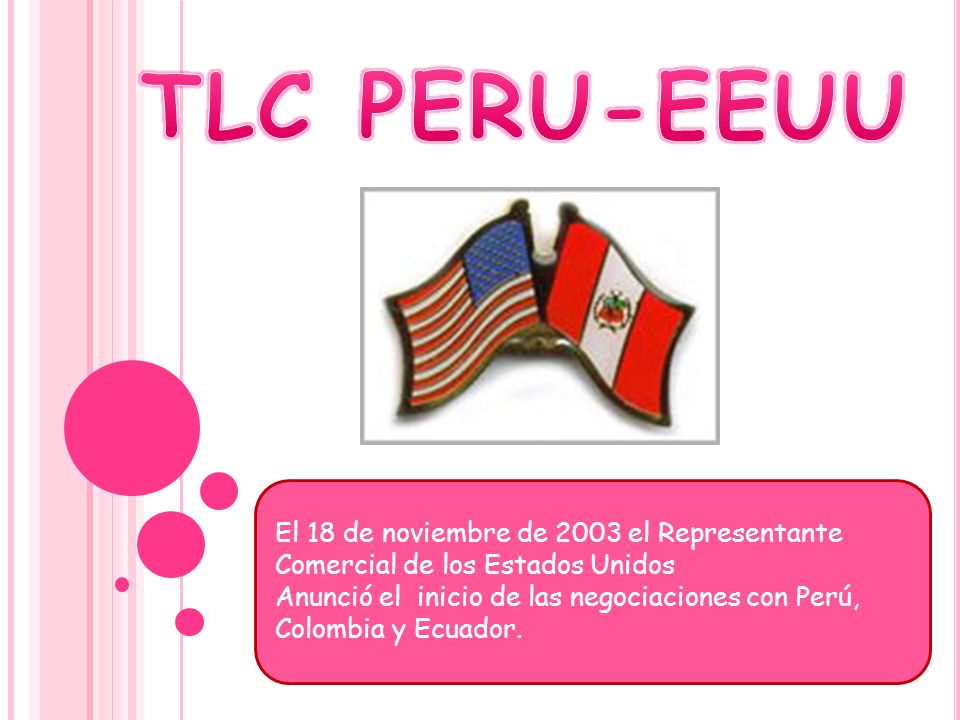 TLC PERU-EEUU

El 18 de noviembre de 2003 el Representante Comercial de los Estados Unidos
Anunció el inicio de las negociaciones con Perú, Colombia y Ecuador.